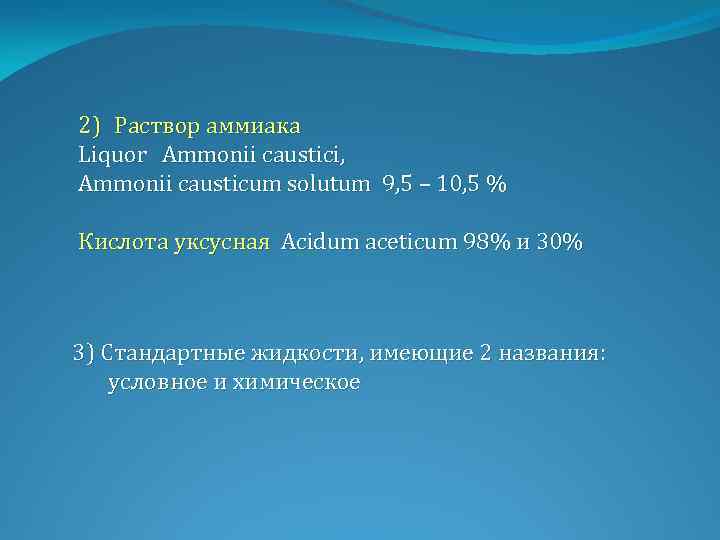 2) Раствор аммиака
Liquor Ammonii caustici,
Ammonii causticum solutum 9,5 – 10,5 %

Кислота уксусная Acidum aceticum 98% и 30%

3) Стандартные жидкости, имеющие 2 названия: условное и химическое